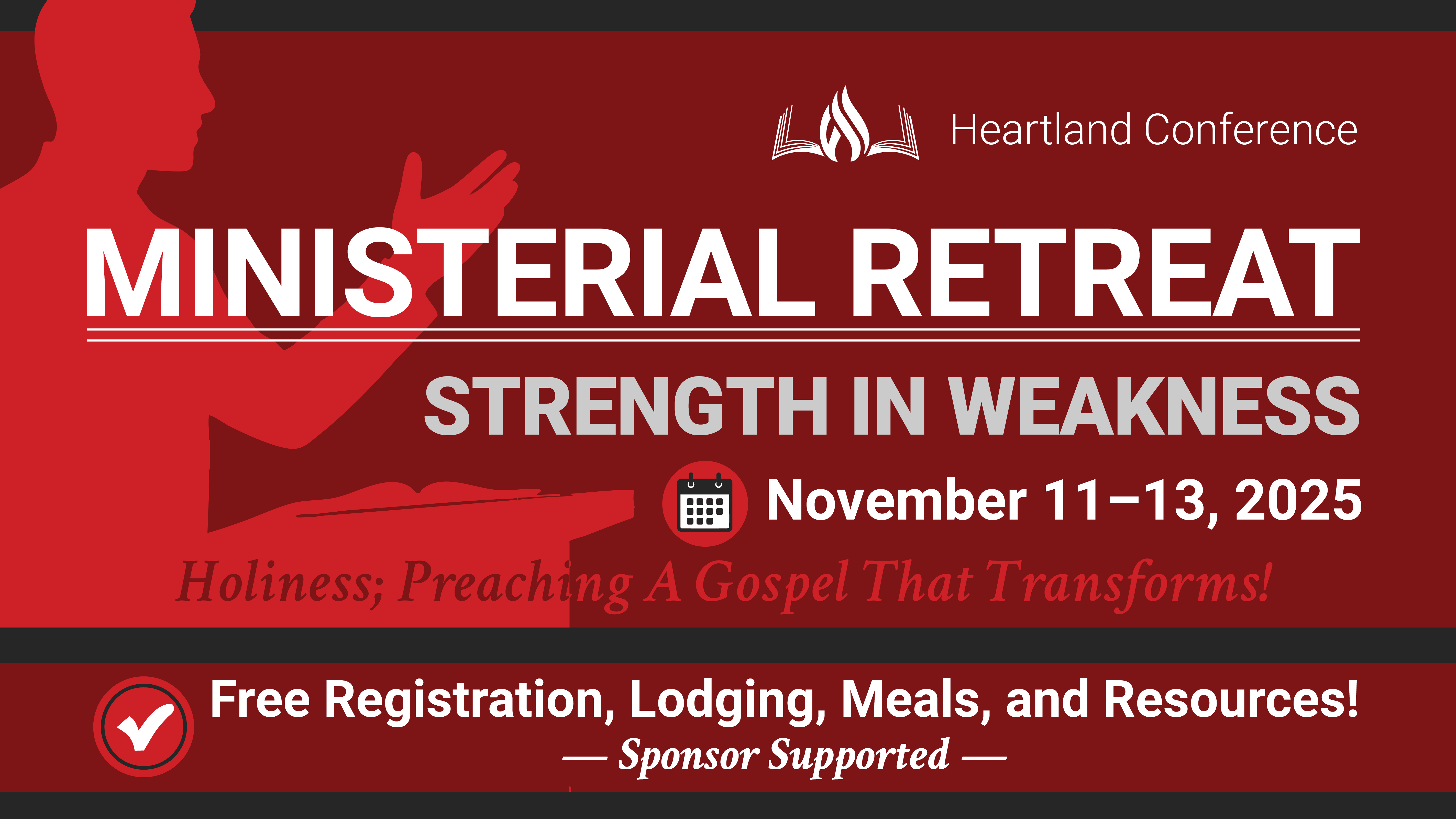 Heartland Conference

MINISTERIAL RETREAT

STRENGTH IN WEAKNESS

November 11–13, 2025

Holiness; Preaching A Gospel That Transforms!

Free Registration, Lodging, Meals, and Resources!

— Sponsor Supported —